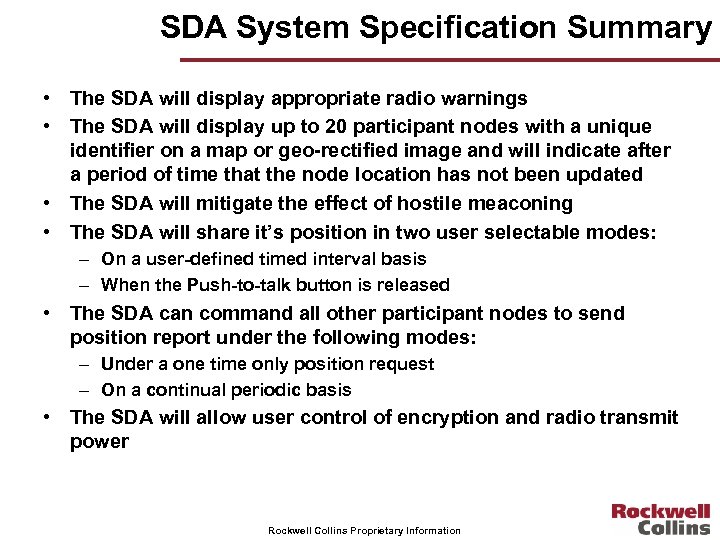 SDA System Specification Summary

• The SDA will display appropriate radio warnings
• The SDA will display up to 20 participant nodes with a unique identifier on a map or geo-rectified image and will indicate after a period of time that the node location has not been updated
• The SDA will mitigate the effect of hostile meaconing
• The SDA will share it's position in two user selectable modes:
– On a user-defined timed interval basis
– When the Push-to-talk button is released
• The SDA can command all other participant nodes to send position report under the following modes:
– Under a one time only position request
– On a continual periodic basis
• The SDA will allow user control of encryption and radio transmit power

Rockwell Collins Proprietary Information

Rockwell Collins